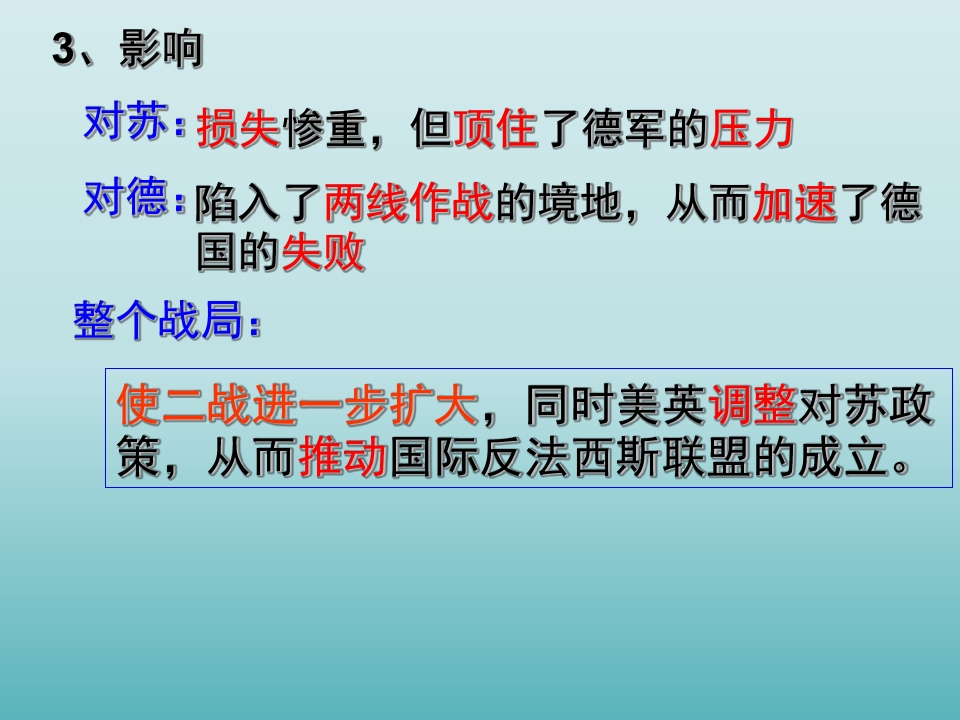 3、影响

对苏：损失惨重，但顶住了德军的压力

对德：陷入了两线作战的境地，从而加速了德国的失败

整个战局：

使二战进一步扩大，同时美英调整对苏政策，从而推动国际反法西斯联盟的成立。